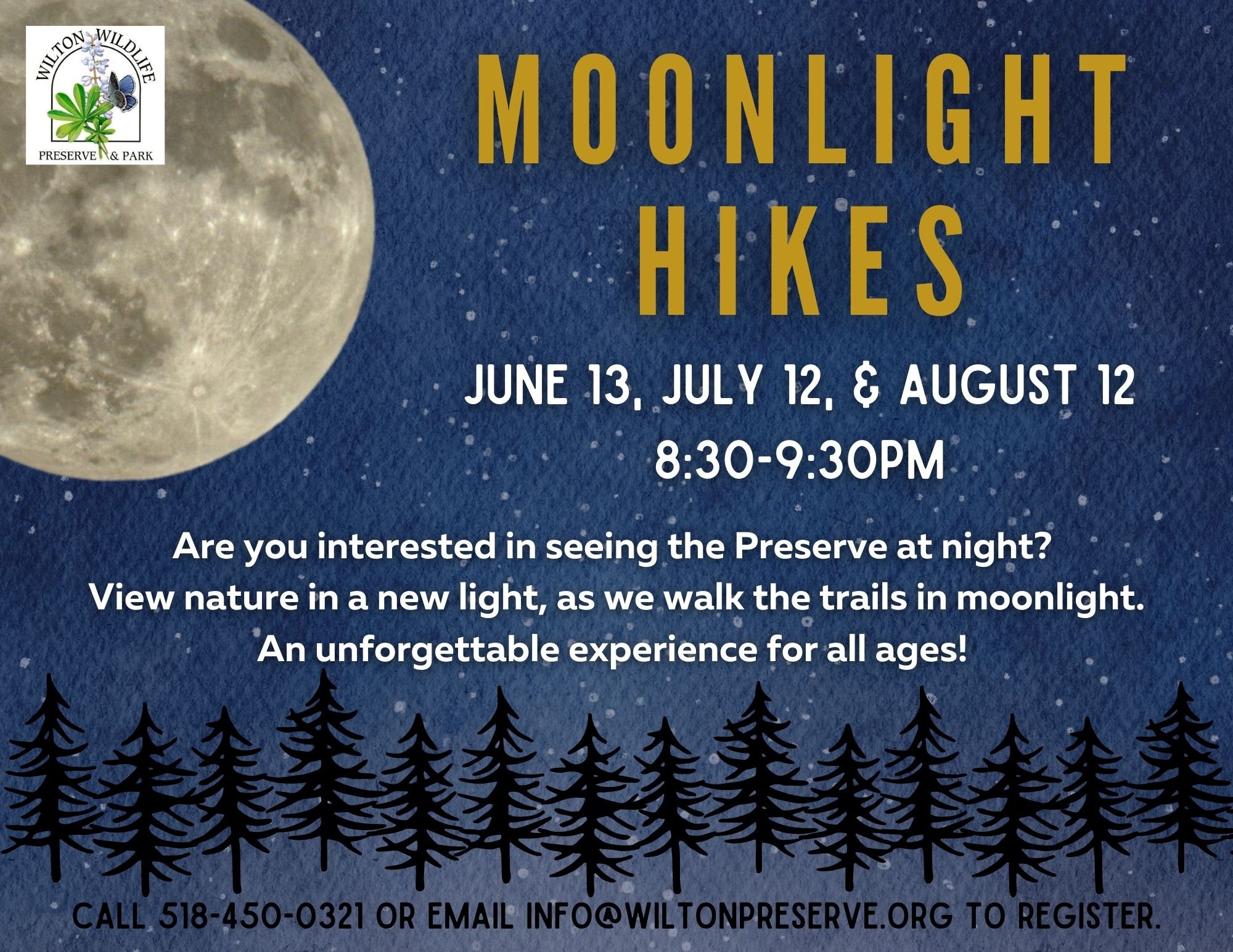 WILTON WILDLIFE
PRESERVE & PARK

MOONLIGHT HIKES

JUNE 13, JULY 12, & AUGUST 12
8:30-9:30PM

Are you interested in seeing the Preserve at night? View nature in a new light, as we walk the trails in moonlight. An unforgettable experience for all ages!

CALL 518-450-0321 OR EMAIL INFO@WILTONPRESERVE.ORG TO REGISTER.